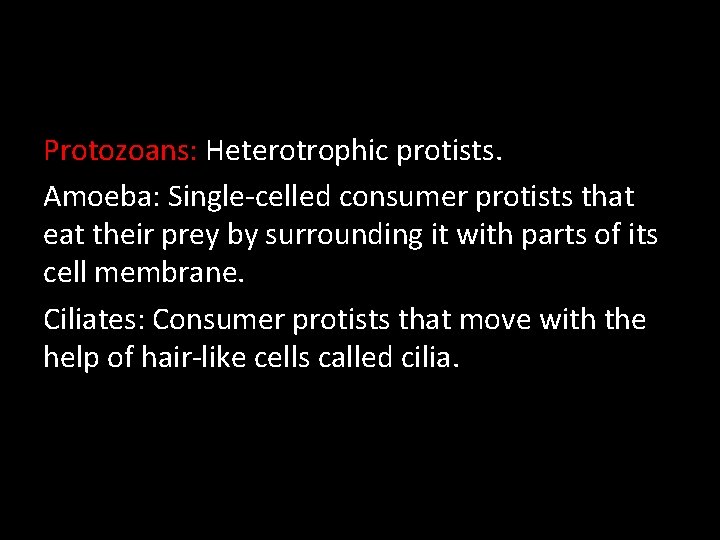 Protozoans: Heterotrophic protists.

Amoeba: Single-celled consumer protists that eat their prey by surrounding it with parts of its cell membrane.

Ciliates: Consumer protists that move with the help of hair-like cells called cilia.